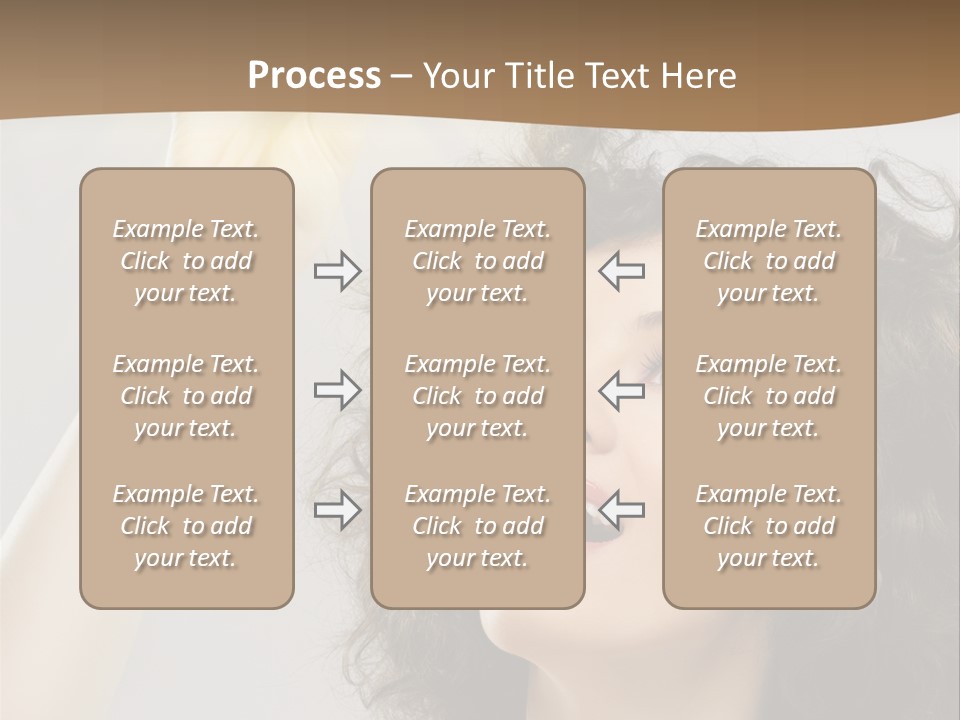 Process – Your Title Text Here

Example Text. Click to add your text.

Example Text. Click to add your text.

Example Text. Click to add your text.

Example Text. Click to add your text.

Example Text. Click to add your text.

Example Text. Click to add your text.

Example Text. Click to add your text.

Example Text. Click to add your text.

Example Text. Click to add your text.